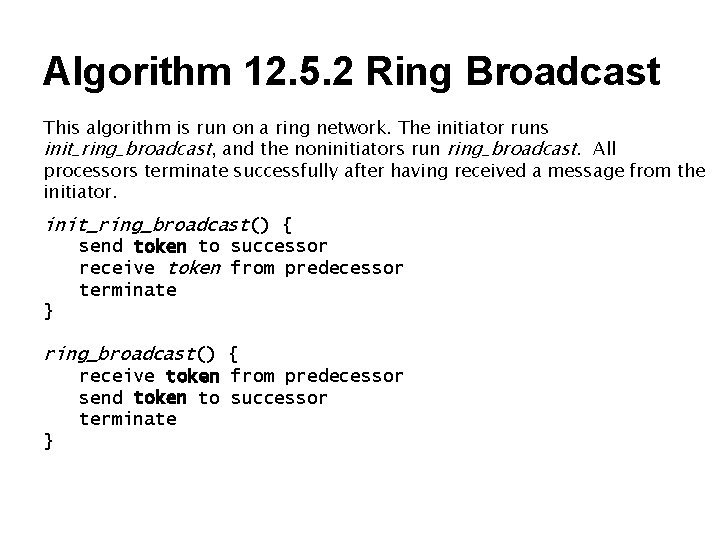 Algorithm 12.5.2 Ring Broadcast

This algorithm is run on a ring network. The initiator runs init_ring_broadcast, and the noninitiators run ring_broadcast. All processors terminate successfully after having received a message from the initiator.

init_ring_broadcast() {
send token to successor
receive token from predecessor
terminate
}

ring_broadcast() {
receive token from predecessor
send token to successor
terminate
}